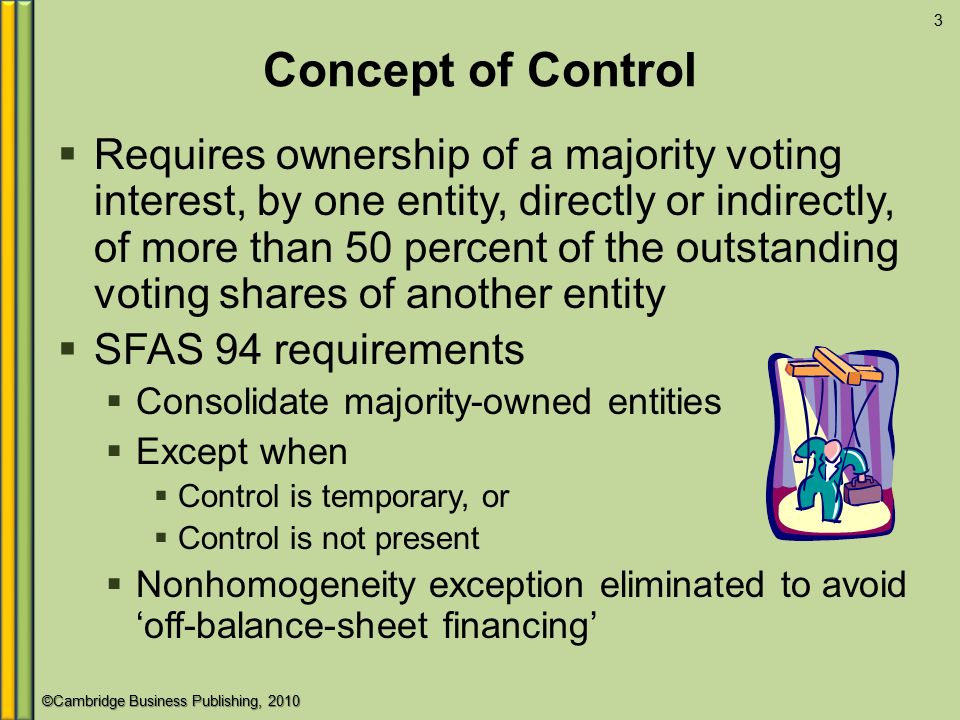 3

Concept of Control

▪ Requires ownership of a majority voting interest, by one entity, directly or indirectly, of more than 50 percent of the outstanding voting shares of another entity

▪ SFAS 94 requirements

▪ Consolidate majority-owned entities

▪ Except when

▪ Control is temporary, or

▪ Control is not present

▪ Nonhomogeneity exception eliminated to avoid ‘off-balance-sheet financing’

©Cambridge Business Publishing, 2010